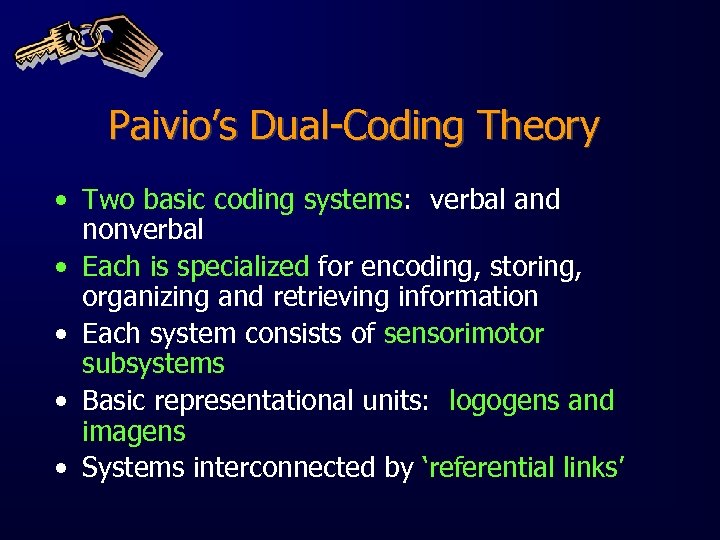 Paivio's Dual-Coding Theory

• Two basic coding systems: verbal and nonverbal
• Each is specialized for encoding, storing, organizing and retrieving information
• Each system consists of sensorimotor subsystems
• Basic representational units: logogens and imagens
• Systems interconnected by 'referential links'